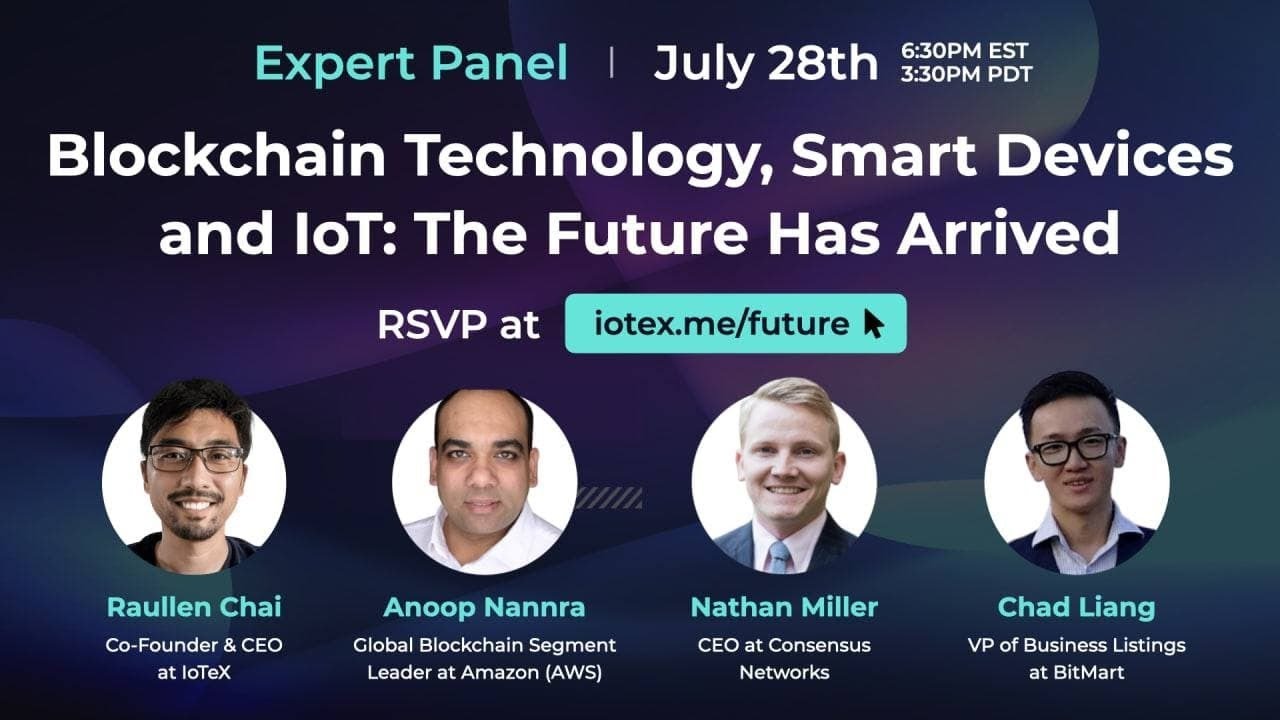 Expert Panel | July 28th 6:30PM EST 3:30PM PDT

Blockchain Technology, Smart Devices and IoT: The Future Has Arrived

RSVP at iotex.me/future

Raullen Chai
Co-Founder & CEO at IoTeX

Anoop Nannra
Global Blockchain Segment Leader at Amazon (AWS)

Nathan Miller
CEO at Consensus Networks

Chad Liang
VP of Business Listings at BitMart